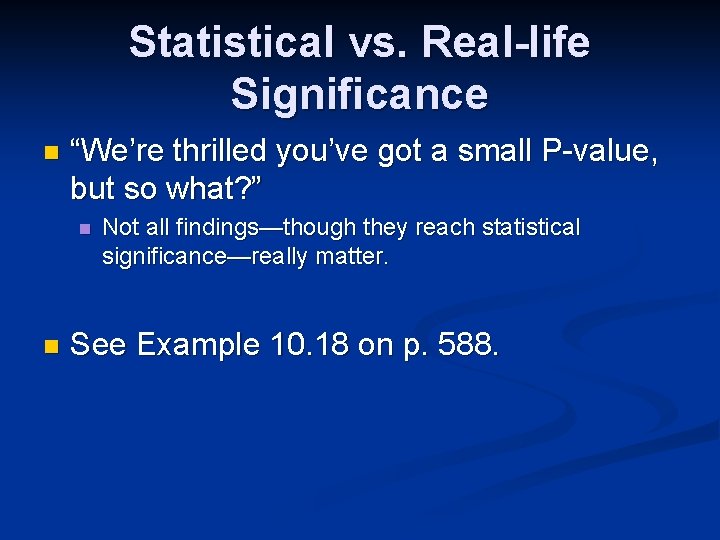 Statistical vs. Real-life Significance

“We’re thrilled you’ve got a small P-value, but so what?”

Not all findings—though they reach statistical significance—really matter.

See Example 10.18 on p. 588.